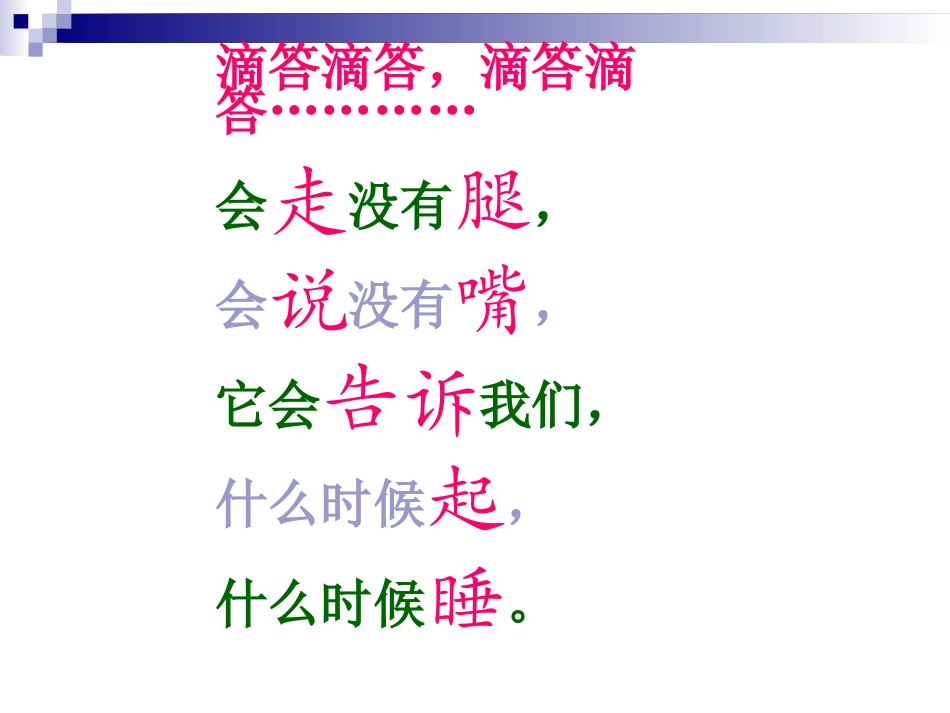 滴答滴答，滴答滴答…………

会走没有腿，

会说没有嘴，

它会告诉我们，

什么时候起，

什么时候睡。